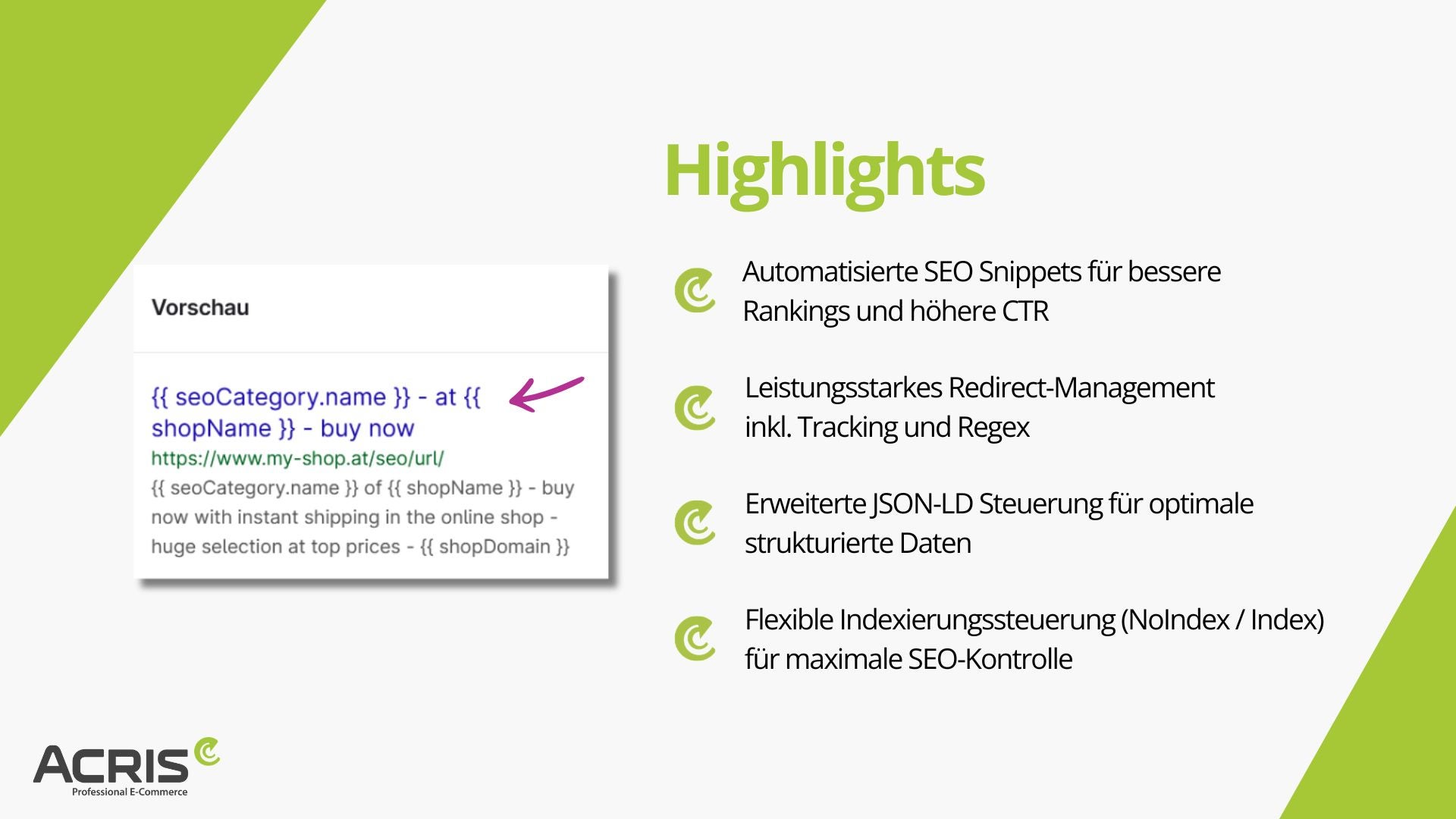 Vorschau

{{ seoCategory.name }} - at {{ shopName }} - buy now
https://www.my-shop.at/seo/url/
{{ seoCategory.name }} of {{ shopName }} - buy now with instant shipping in the online shop - huge selection at top prices - {{ shopDomain }}

Highlights

Automatisierte SEO Snippets für bessere Rankings und höhere CTR

Leistungsstarkes Redirect-Management inkl. Tracking und Regex

Erweiterte JSON-LD Steuerung für optimale strukturierte Daten

Flexible Indexierungssteuerung (NoIndex / Index) für maximale SEO-Kontrolle

ACRIS
Professional E-Commerce